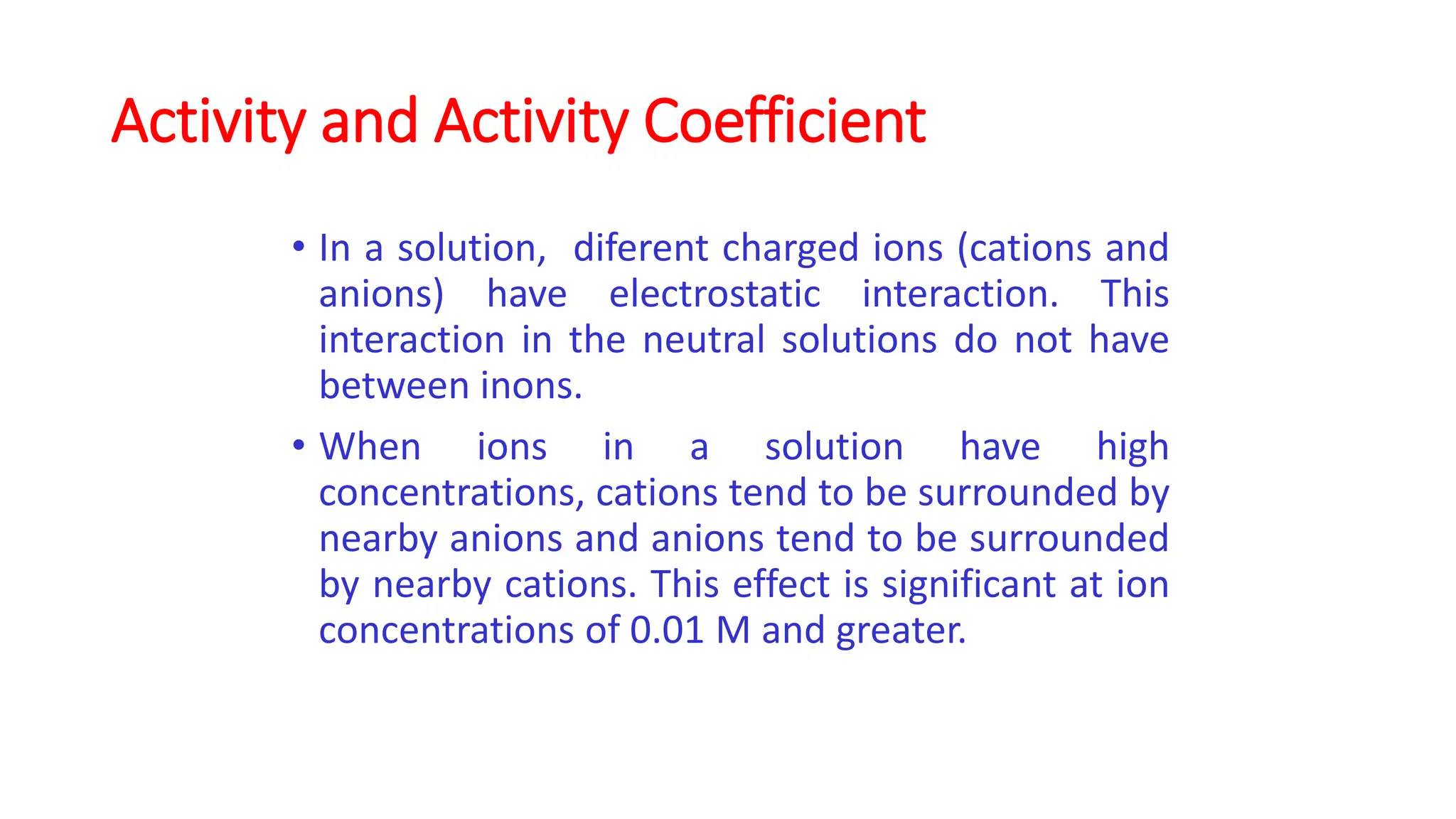 Activity and Activity Coefficient

• In a solution, diferent charged ions (cations and anions) have electrostatic interaction. This interaction in the neutral solutions do not have between inons.

• When ions in a solution have high concentrations, cations tend to be surrounded by nearby anions and anions tend to be surrounded by nearby cations. This effect is significant at ion concentrations of 0.01 M and greater.